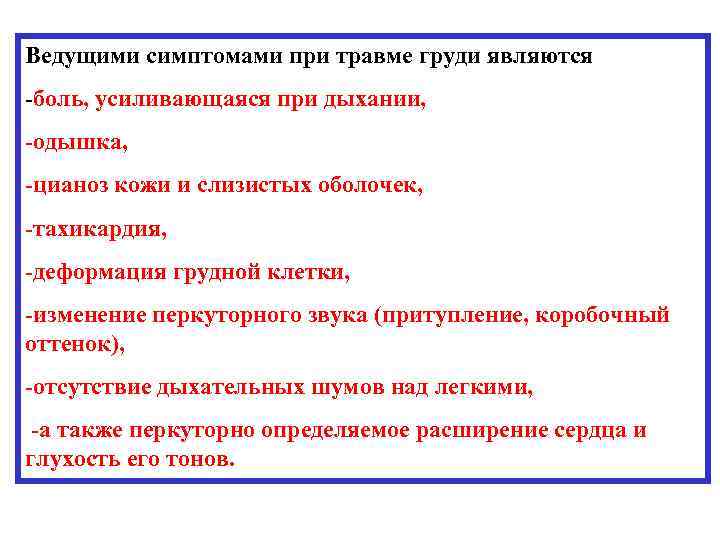 Ведущими симптомами при травме груди являются

-боль, усиливающаяся при дыхании,

-одышка,

-цианоз кожи и слизистых оболочек,

-тахикардия,

-деформация грудной клетки,

-изменение перкуторного звука (притупление, коробочный оттенок),

-отсутствие дыхательных шумов над легкими,

-а также перкуторно определяемое расширение сердца и глухость его тонов.